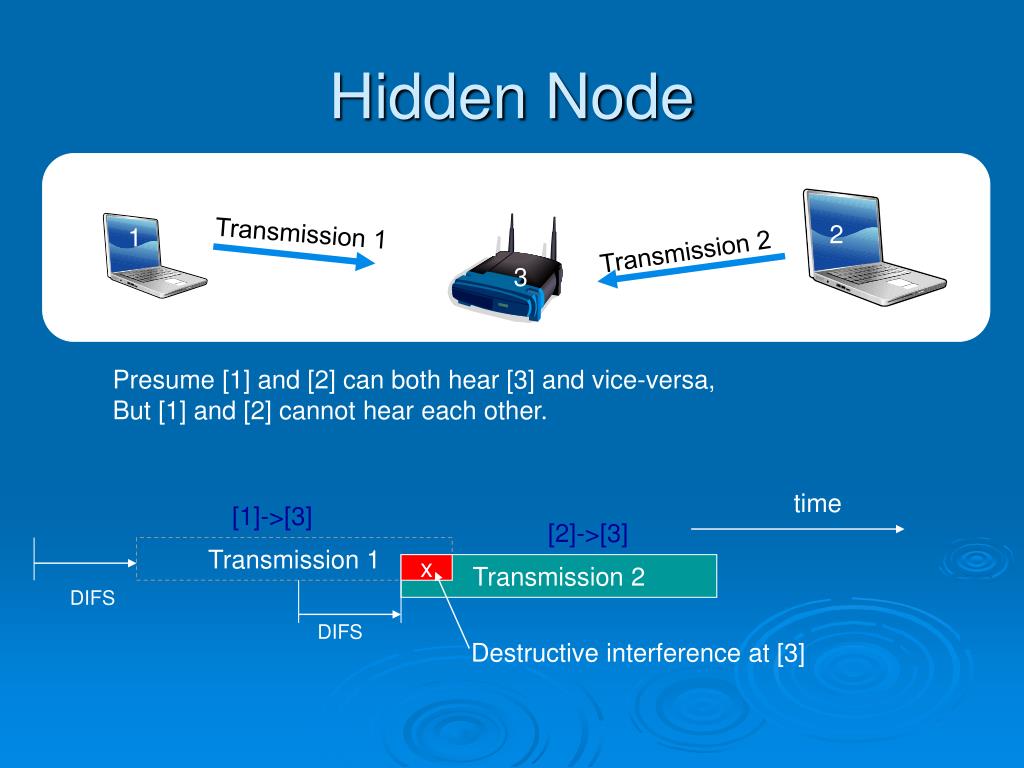 Hidden Node

1

Transmission 1

3

Transmission 2

2

Presume [1] and [2] can both hear [3] and vice-versa,
But [1] and [2] cannot hear each other.

time

[1]->[3]

[2]->[3]

Transmission 1

x

Transmission 2

DIFS

DIFS

Destructive interference at [3]